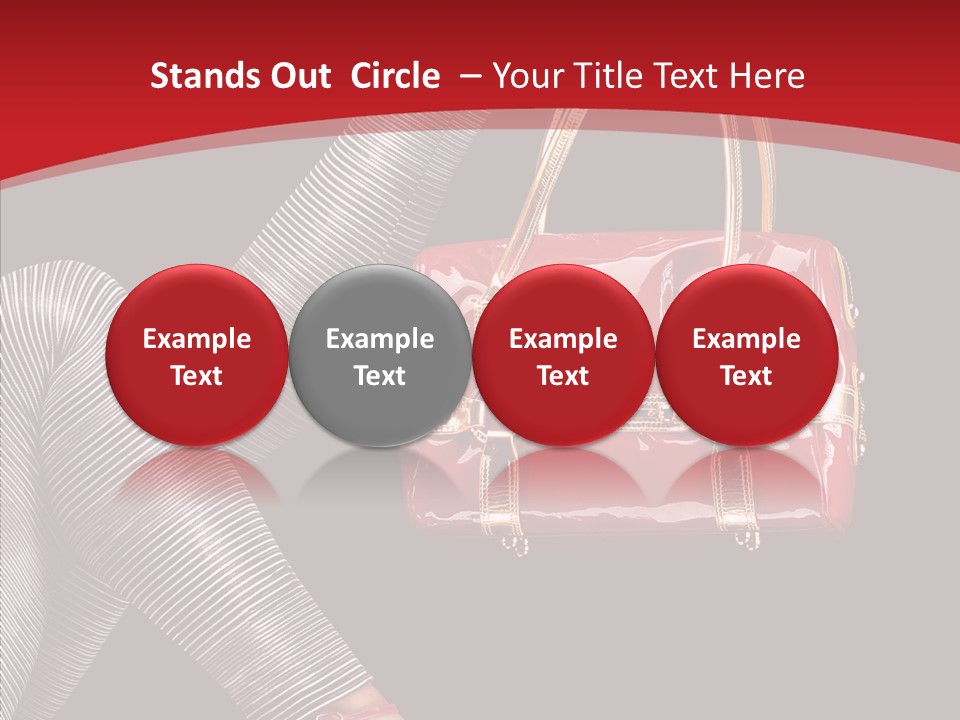 Stands Out Circle – Your Title Text Here

Example Text

Example Text

Example Text

Example Text